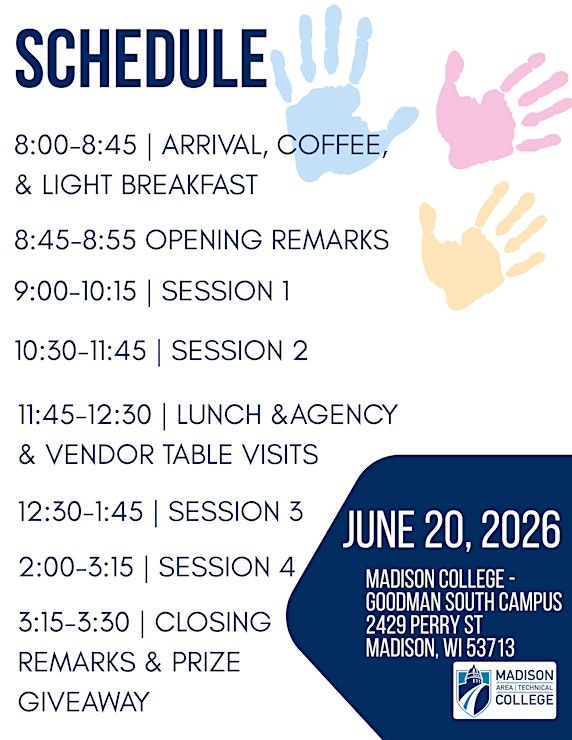 SCHEDULE

8:00-8:45 | ARRIVAL, COFFEE, & LIGHT BREAKFAST

8:45-8:55 OPENING REMARKS

9:00-10:15 | SESSION 1

10:30-11:45 | SESSION 2

11:45-12:30 | LUNCH &AGENCY & VENDOR TABLE VISITS

12:30-1:45 | SESSION 3

2:00-3:15 | SESSION 4

3:15-3:30 | CLOSING REMARKS & PRIZE GIVEAWAY

JUNE 20, 2026

MADISON COLLEGE - GOODMAN SOUTH CAMPUS
2429 PERRY ST
MADISON, WI 53713

MADISON AREA | TECHNICAL COLLEGE